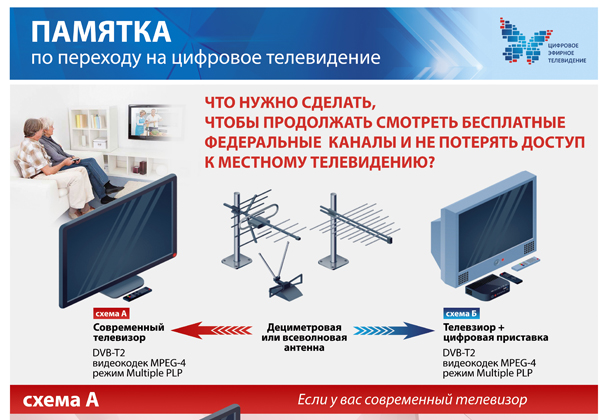 ПАМЯТКА
по переходу на цифровое телевидение

ЦИФРОВОЕ ЭФИРНОЕ ТЕЛЕВИДЕНИЕ

ЧТО НУЖНО СДЕЛАТЬ, ЧТОБЫ ПРОДОЛЖАТЬ СМОТРЕТЬ БЕСПЛАТНЫЕ ФЕДЕРАЛЬНЫЕ КАНАЛЫ И НЕ ПОТЕРЯТЬ ДОСТУП К МЕСТНОМУ ТЕЛЕВИДЕНИЮ?

схема А
Современный телевизор
DVB-T2
видеокодек MPEG-4
режим Multiple PLP

Дециметровая или всеволновая антенна

схема Б
Телевизор + цифровая приставка
DVB-T2
видеокодек MPEG-4
режим Multiple PLP

схема А
Если у вас современный телевизор